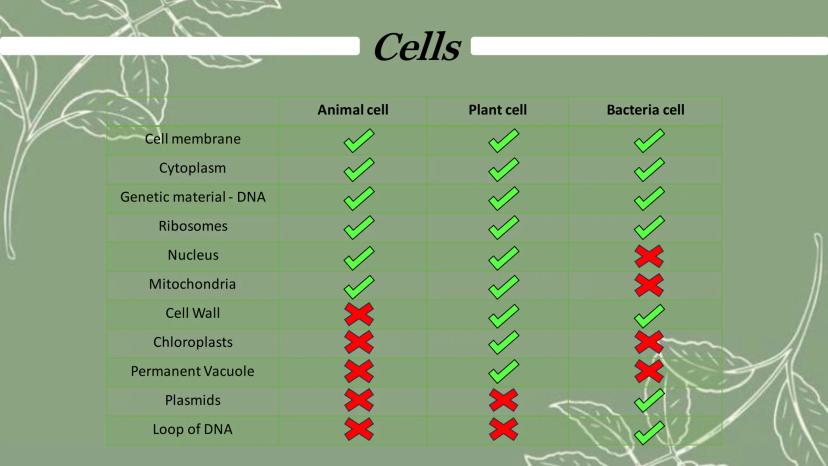 Cells

| | Animal cell | Plant cell | Bacteria cell |
|---|---|---|---|
| Cell membrane | ✓ | ✓ | ✓ |
| Cytoplasm | ✓ | ✓ | ✓ |
| Genetic material - DNA | ✓ | ✓ | ✓ |
| Ribosomes | ✓ | ✓ | ✓ |
| Nucleus | ✓ | ✓ | ✗ |
| Mitochondria | ✓ | ✓ | ✗ |
| Cell Wall | ✗ | ✓ | ✓ |
| Chloroplasts | ✗ | ✓ | ✗ |
| Permanent Vacuole | ✗ | ✓ | ✗ |
| Plasmids | ✗ | ✗ | ✓ |
| Loop of DNA | ✗ | ✗ | ✓ |